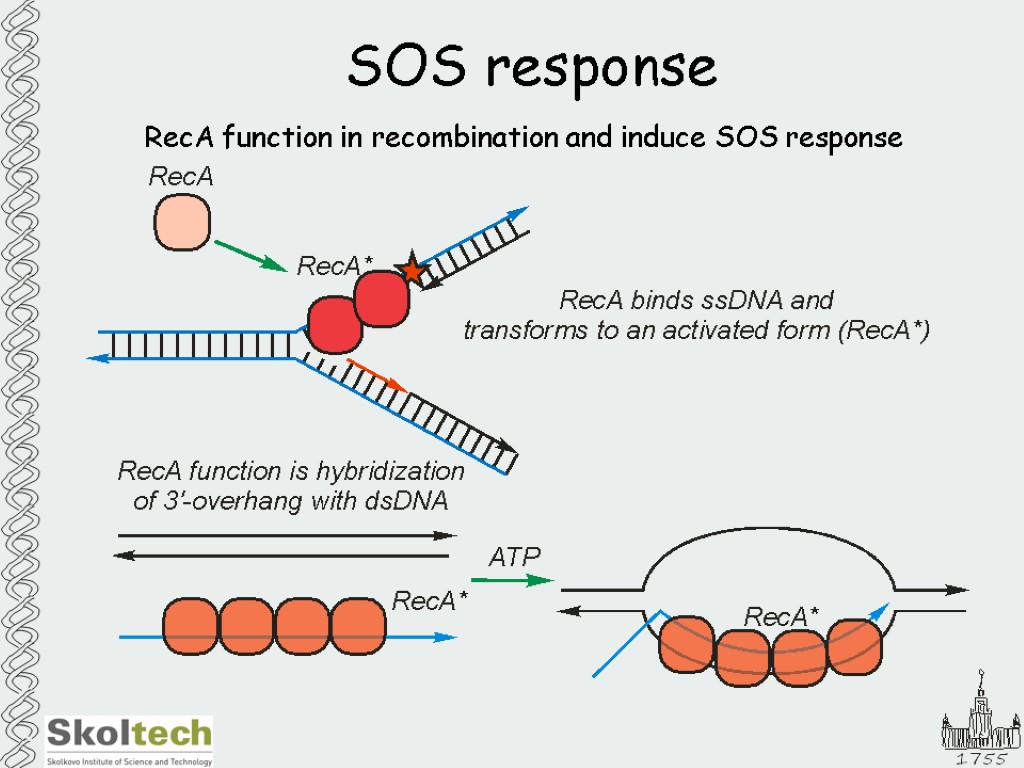 SOS response

RecA function in recombination and induce SOS response

RecA

RecA*

RecA binds ssDNA and transforms to an activated form (RecA*)

RecA function is hybridization of 3'-overhang with dsDNA

ATP

RecA*

RecA*

Skoltech
Skolkovo Institute of Science and Technology

1755